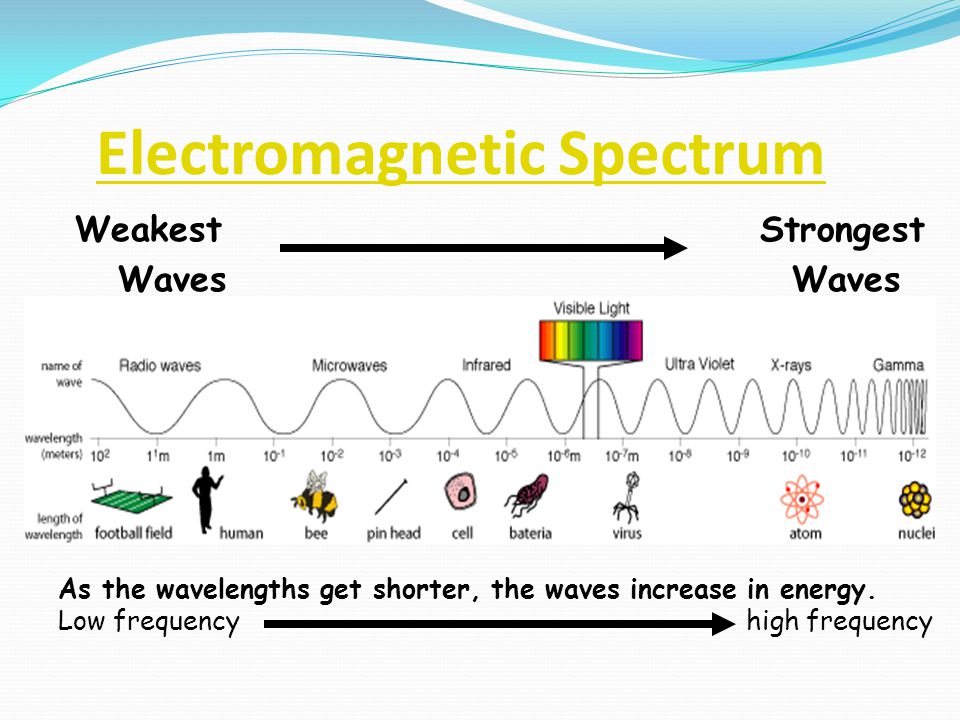 Electromagnetic Spectrum

Weakest Waves

Strongest Waves

Visible Light

name of wave

Radio waves

Microwaves

Infrared

Ultra Violet

X-rays

Gamma

wavelength (meters)

$10^2$ $1^1$m 1m $10^{-1}$ $10^{-2}$ $10^{-3}$ $10^{-4}$ $10^{-5}$ $10^{-6}$m $10^{-7}$m $10^{-8}$ $10^{-9}$ $10^{-10}$ $10^{-11}$ $10^{-12}$

length of wavelength

football field

human

bee

pin head

cell

bateria

virus

atom

nuclei

As the wavelengths get shorter, the waves increase in energy.

Low frequency

high frequency